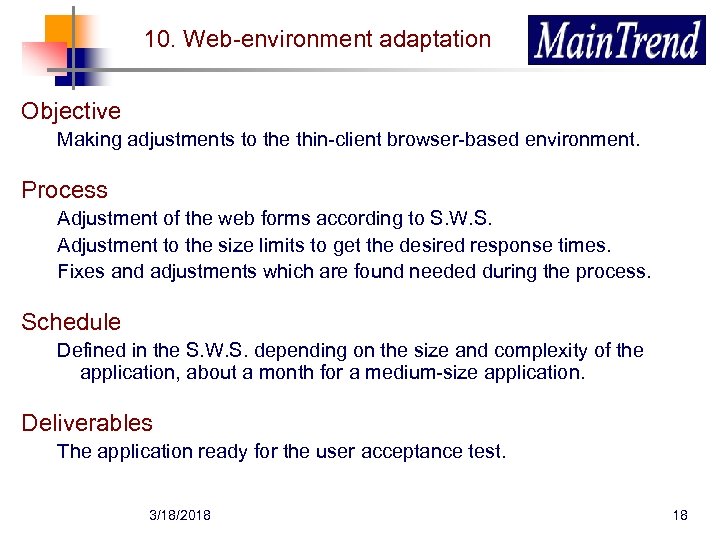 10. Web-environment adaptation

MainTrend

Objective

Making adjustments to the thin-client browser-based environment.

Process

Adjustment of the web forms according to S.W.S.

Adjustment to the size limits to get the desired response times.

Fixes and adjustments which are found needed during the process.

Schedule

Defined in the S.W.S. depending on the size and complexity of the application, about a month for a medium-size application.

Deliverables

The application ready for the user acceptance test.

3/18/2018

18